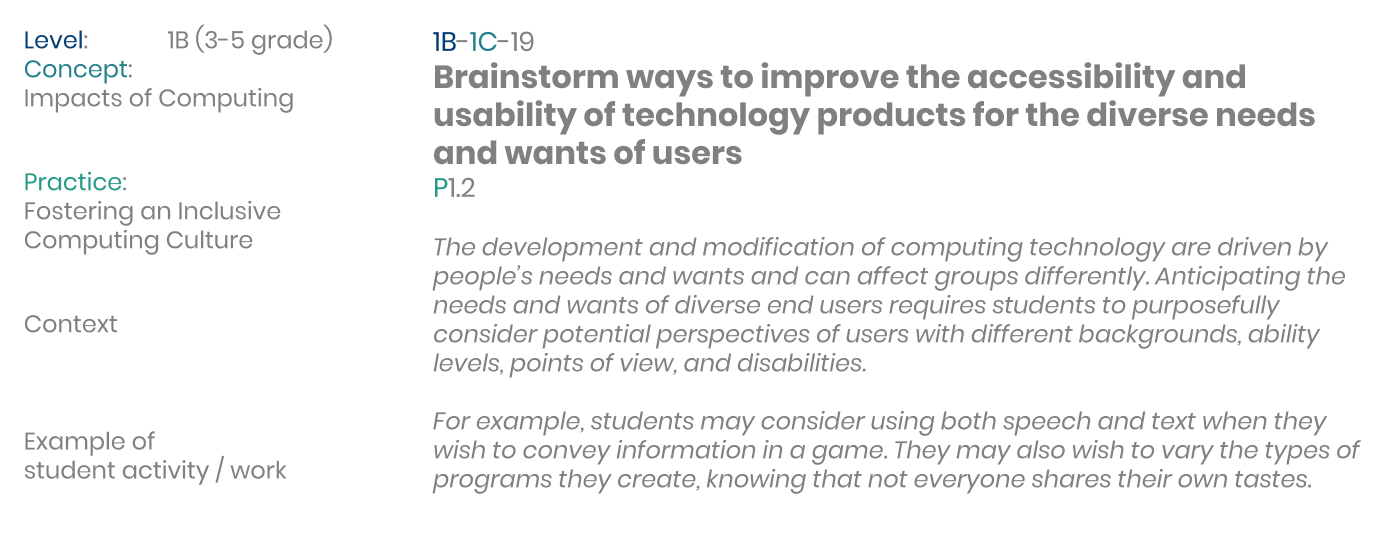 Level: 1B (3-5 grade)
Concept:
Impacts of Computing

Practice:
Fostering an Inclusive Computing Culture

Context

Example of student activity / work

1B-1C-19
Brainstorm ways to improve the accessibility and usability of technology products for the diverse needs and wants of users
P1.2

The development and modification of computing technology are driven by people's needs and wants and can affect groups differently. Anticipating the needs and wants of diverse end users requires students to purposefully consider potential perspectives of users with different backgrounds, ability levels, points of view, and disabilities.

For example, students may consider using both speech and text when they wish to convey information in a game. They may also wish to vary the types of programs they create, knowing that not everyone shares their own tastes.